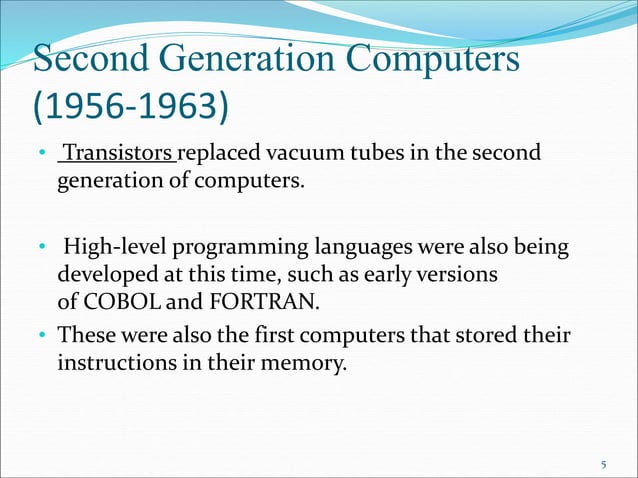 Second Generation Computers (1956-1963)

• Transistors replaced vacuum tubes in the second generation of computers.

• High-level programming languages were also being developed at this time, such as early versions of COBOL and FORTRAN.

• These were also the first computers that stored their instructions in their memory.

5